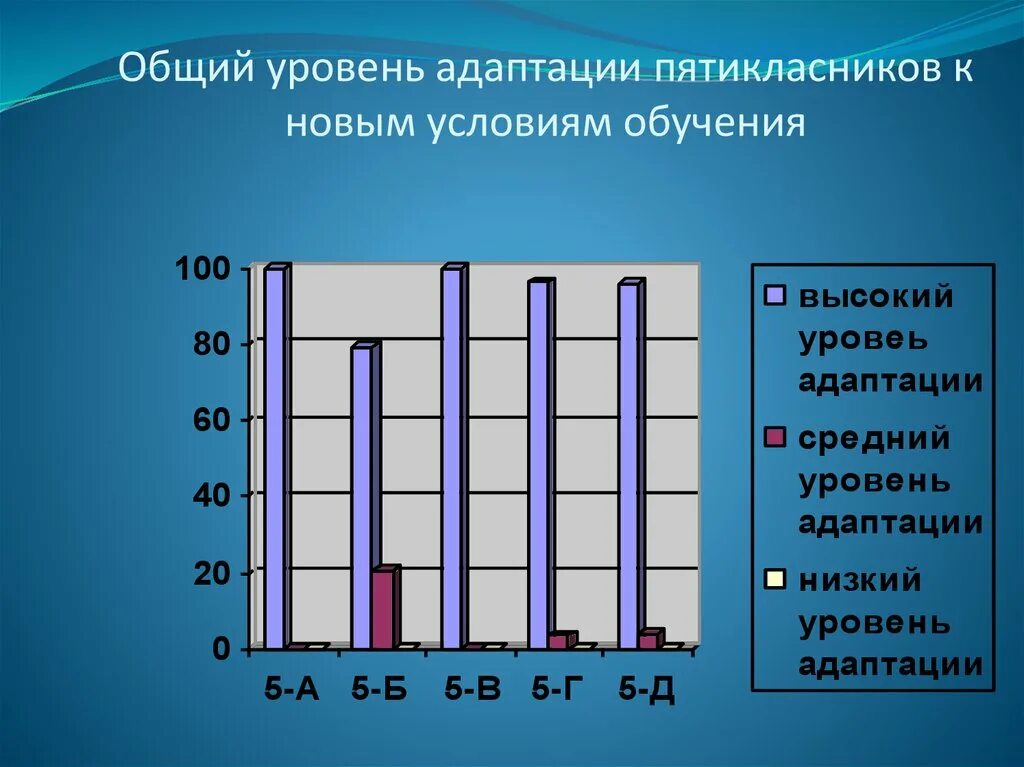 Общий уровень адаптации пятикласников к новым условиям обучения

100
80
60
40
20
0

5-А 5-Б 5-В 5-Г 5-Д

высокий уровеь адаптации
средний уровень адаптации
низкий уровень адаптации